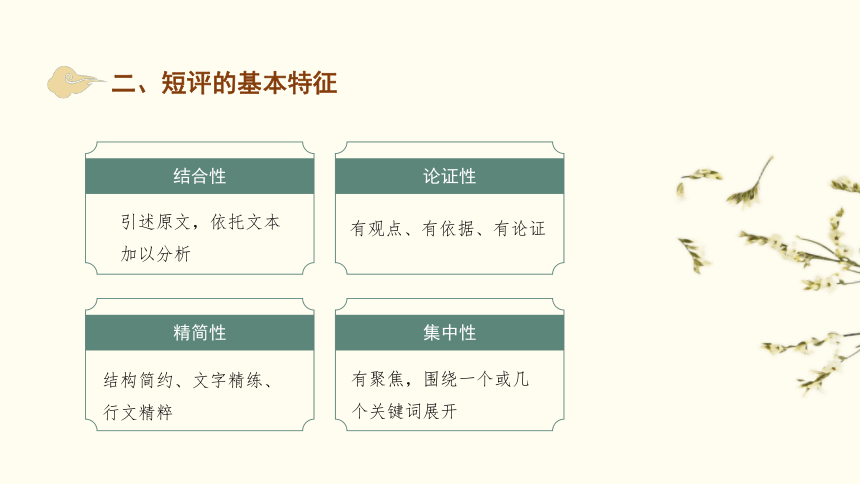 二、短评的基本特征

结合性

引述原文，依托文本加以分析

论证性

有观点、有依据、有论证

精简性

结构简约、文字精练、行文精粹

集中性

有聚焦，围绕一个或几个关键词展开